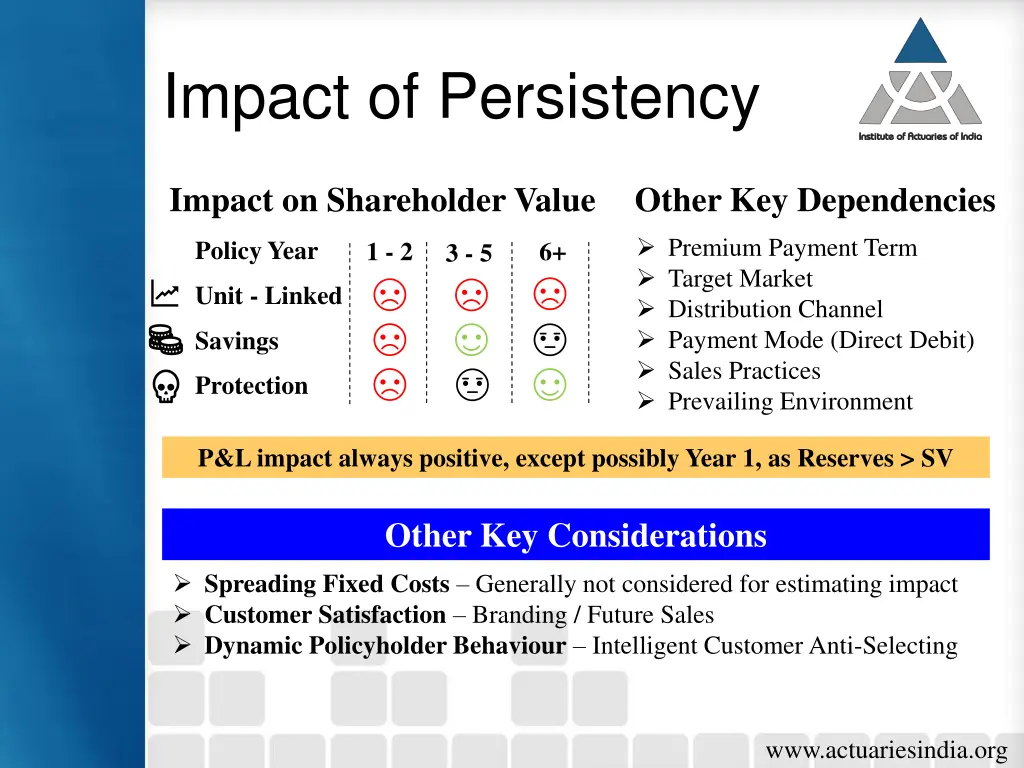 Impact of Persistency

Institute of Actuaries of India

Impact on Shareholder Value

| Policy Year | 1 - 2 | 3 - 5 | 6+ |
|---|---|---|---|
| Unit - Linked | ☹ | ☹ | ☹ |
| Savings | ☹ | ☺ | 😐 |
| Protection | ☹ | 😐 | ☺ |

Other Key Dependencies

➢ Premium Payment Term
➢ Target Market
➢ Distribution Channel
➢ Payment Mode (Direct Debit)
➢ Sales Practices
➢ Prevailing Environment

P&L impact always positive, except possibly Year 1, as Reserves > SV

Other Key Considerations

➢ Spreading Fixed Costs – Generally not considered for estimating impact
➢ Customer Satisfaction – Branding / Future Sales
➢ Dynamic Policyholder Behaviour – Intelligent Customer Anti-Selecting

www.actuariesindia.org